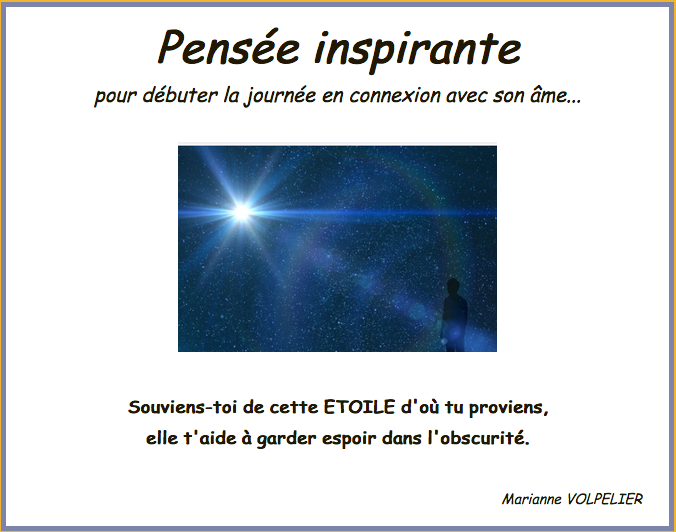 Pensée inspirante

pour débuter la journée en connexion avec son âme...

Souviens-toi de cette ETOILE d'où tu proviens,
elle t'aide à garder espoir dans l'obscurité.

Marianne VOLPELIER